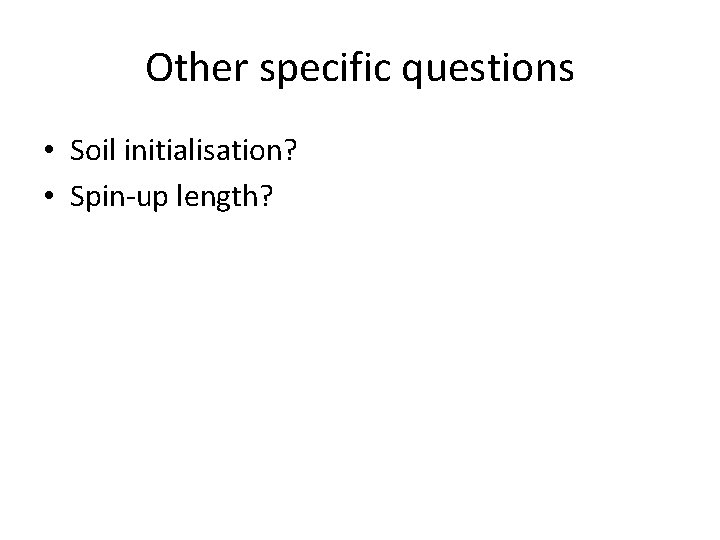 Other specific questions

• Soil initialisation?
• Spin-up length?